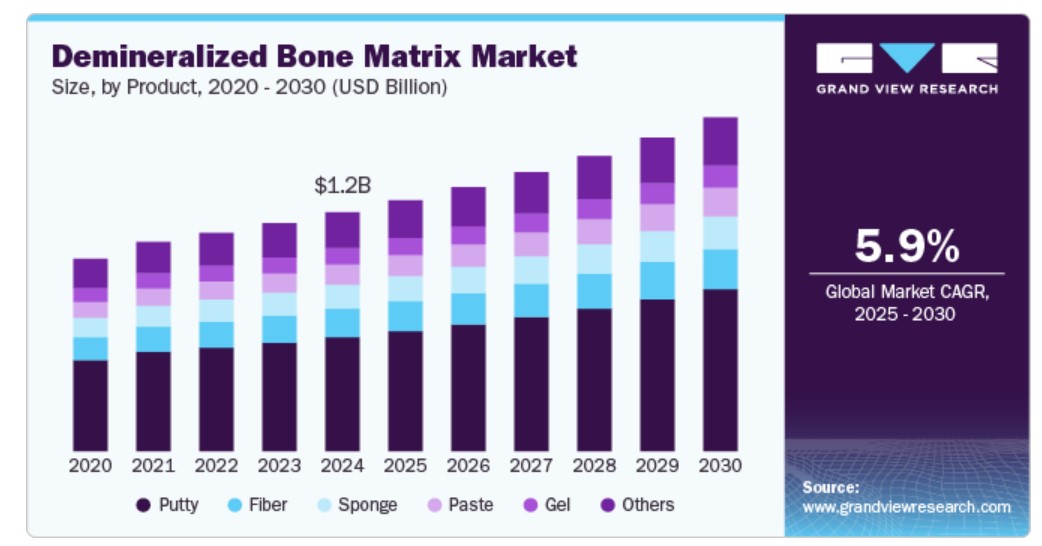 Demineralized Bone Matrix Market
Size, by Product, 2020 - 2030 (USD Billion)

$1.2B

2020 2021 2022 2023 2024 2025 2026 2027 2028 2029 2030

Putty Fiber Sponge Paste Gel Others

GRAND VIEW RESEARCH

5.9%
Global Market CAGR, 2025 - 2030

Source:
www.grandviewresearch.com